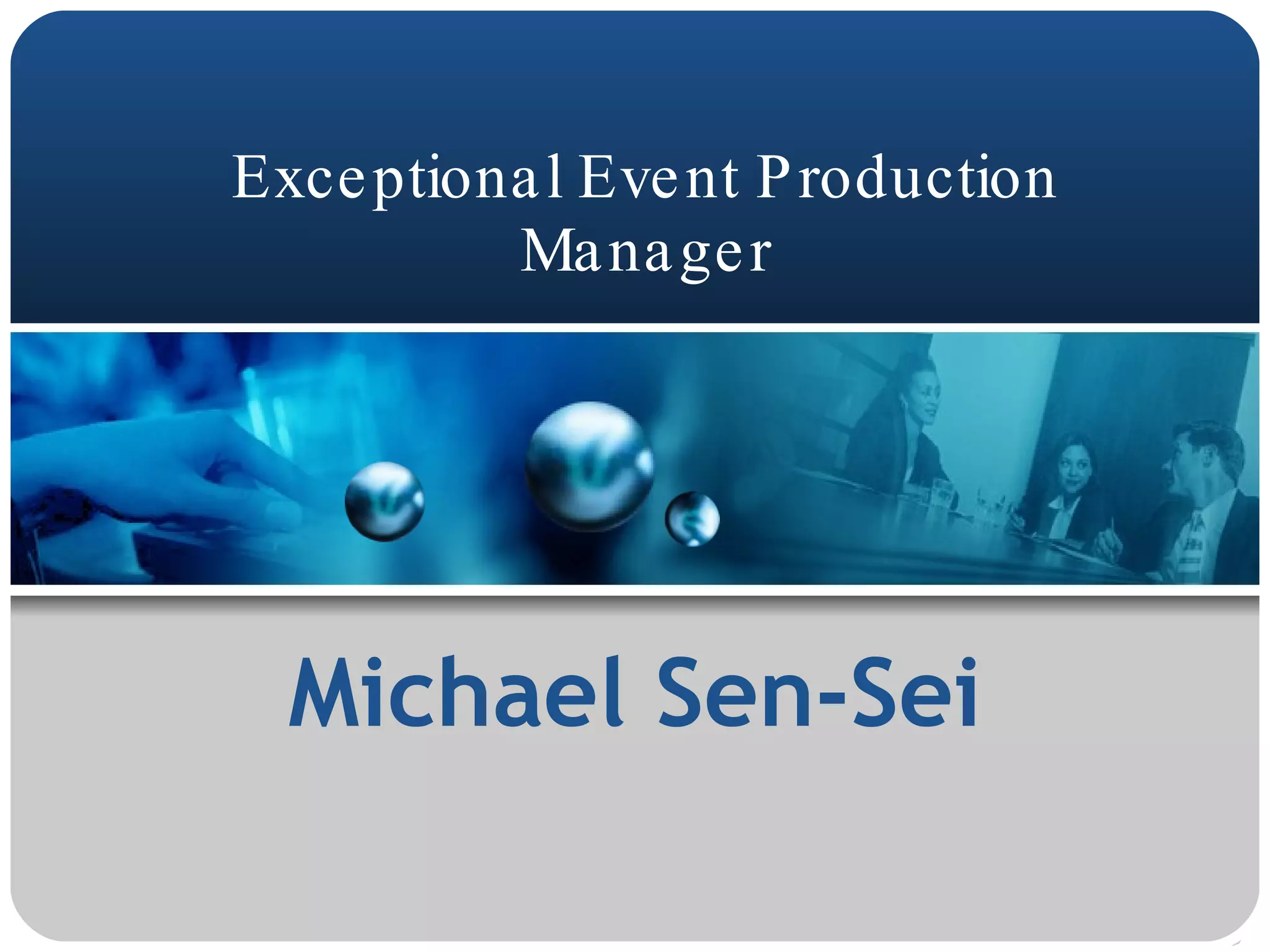 Exceptional Event Production Manager

Michael Sen-Sei